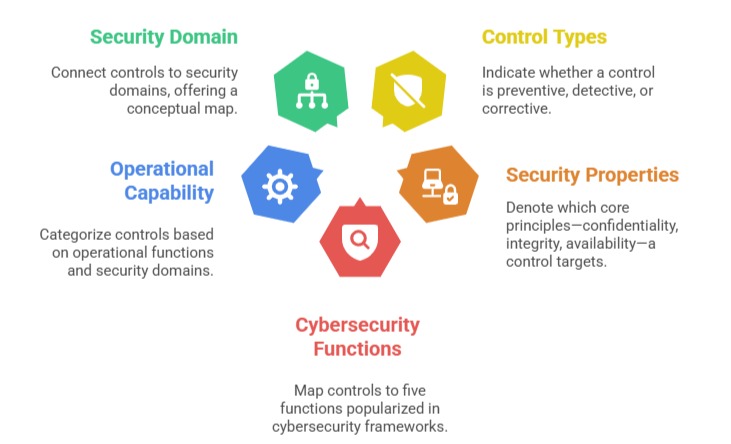 Security Domain

Connect controls to security domains, offering a conceptual map.

Control Types

Indicate whether a control is preventive, detective, or corrective.

Operational Capability

Categorize controls based on operational functions and security domains.

Security Properties

Denote which core principles—confidentiality, integrity, availability—a control targets.

Cybersecurity Functions

Map controls to five functions popularized in cybersecurity frameworks.